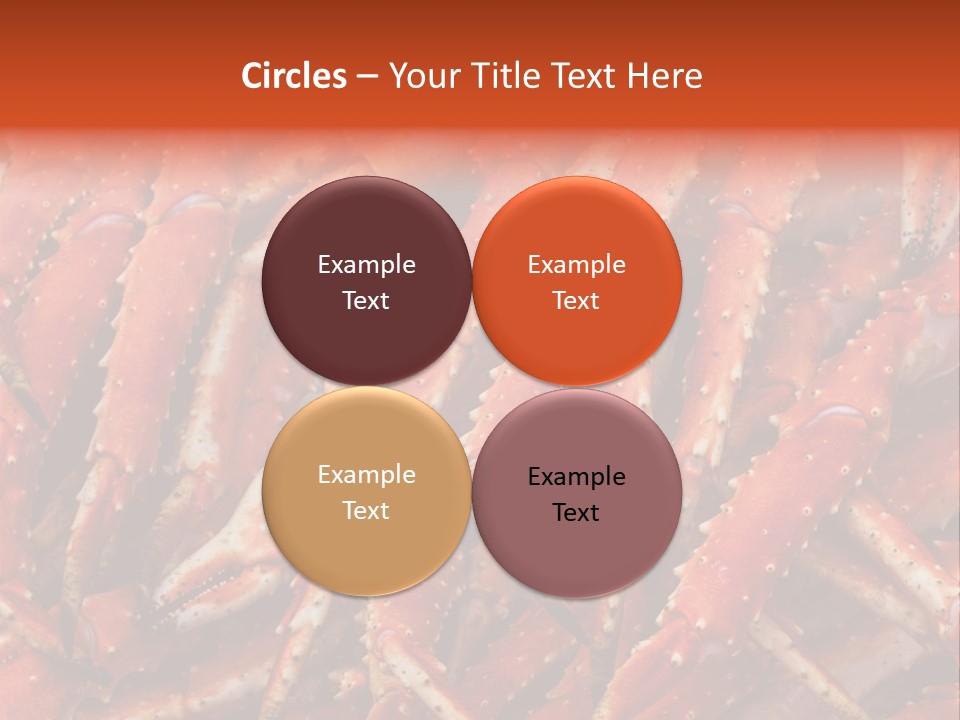 Circles – Your Title Text Here

Example Text

Example Text

Example Text

Example Text